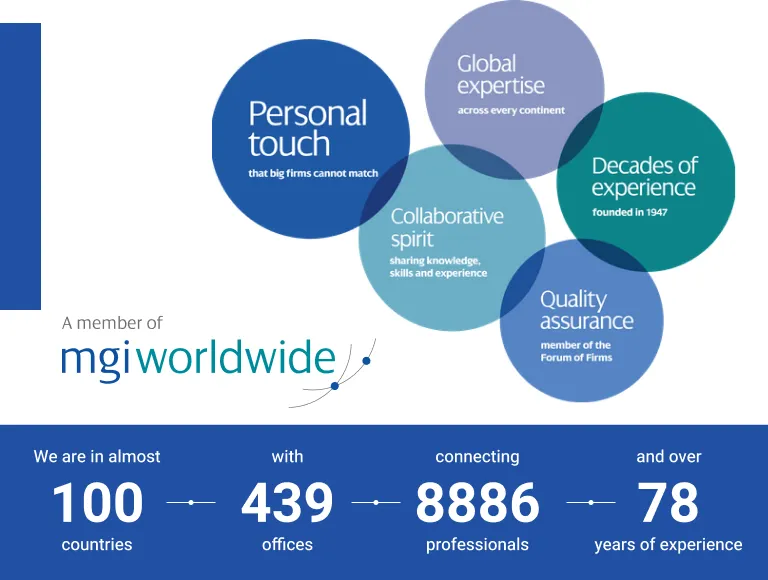 Personal touch
that big firms cannot match

Global expertise
across every continent

Decades of experience
founded in 1947

Collaborative spirit
sharing knowledge, skills and experience

Quality assurance
member of the Forum of Firms

A member of
mgiworldwide

We are in almost
100
countries

with
439
offices

connecting
8886
professionals

and over
78
years of experience